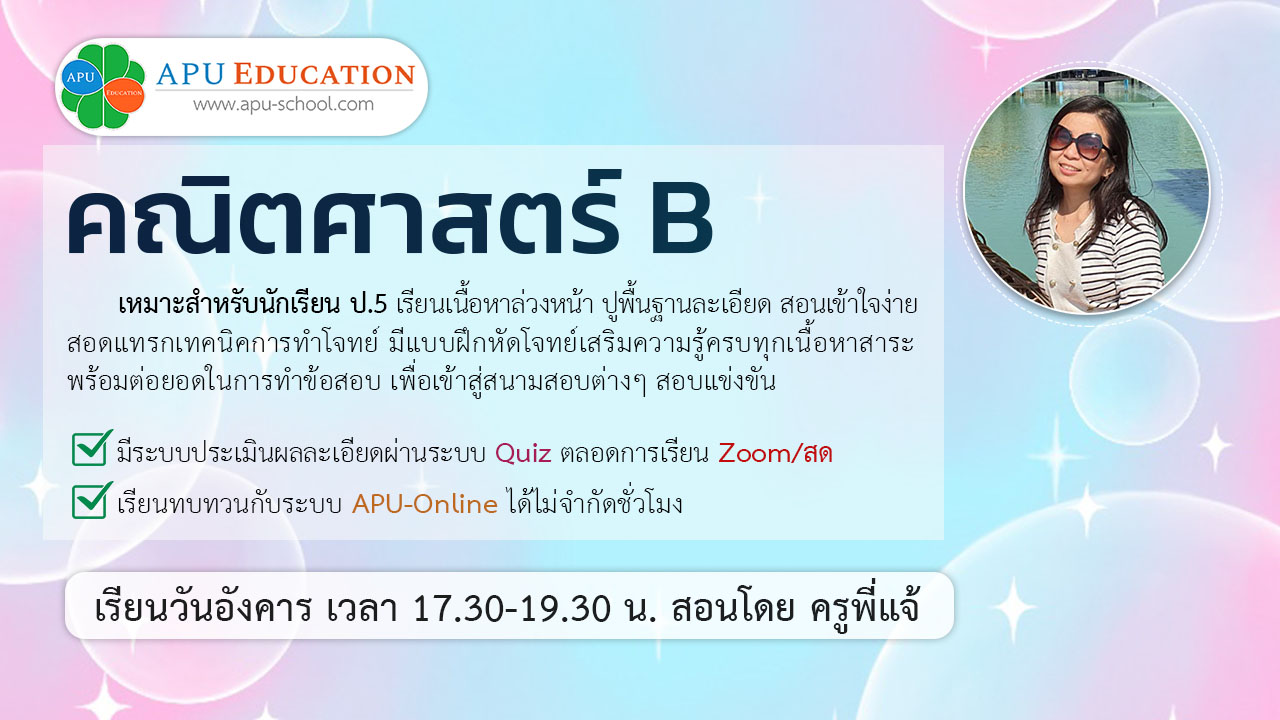 APU
EDUCATION
APU EDUCATION
www.apu-school.com

คณิตศาสตร์ B

เหมาะสำหรับนักเรียน ป.5 เรียนเนื้อหาล่วงหน้า ปูพื้นฐานละเอียด สอนเข้าใจง่าย สอดแทรกเทคนิคการทำโจทย์ มีแบบฝึกหัดโจทย์เสริมความรู้ครบทุกเนื้อหาสาระ พร้อมต่อยอดในการทำข้อสอบ เพื่อเข้าสู่สนามสอบต่างๆ สอบแข่งขัน

มีระบบประเมินผลละเอียดผ่านระบบ Quiz ตลอดการเรียน Zoom/สด

เรียนทบทวนกับระบบ APU-Online ได้ไม่จำกัดชั่วโมง

เรียนวันอังคาร เวลา 17.30-19.30 น. สอนโดย ครูพี่แจ้